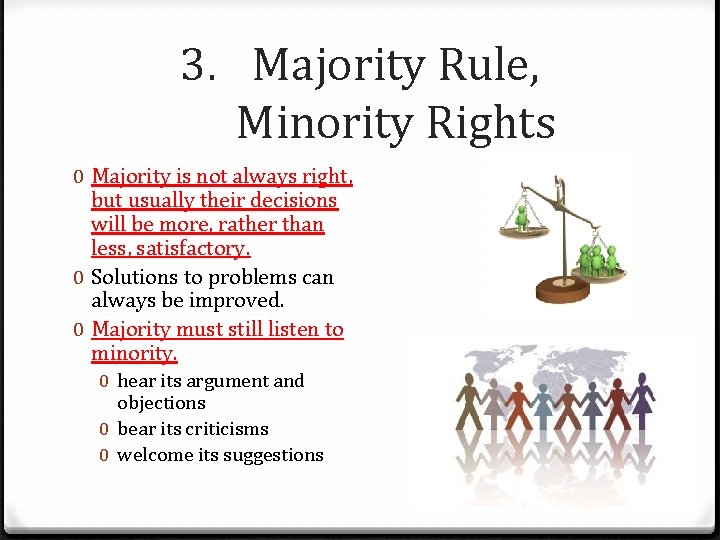 3. Majority Rule, Minority Rights

0 Majority is not always right, but usually their decisions will be more, rather than less, satisfactory.
0 Solutions to problems can always be improved.
0 Majority must still listen to minority.
0 hear its argument and objections
0 bear its criticisms
0 welcome its suggestions